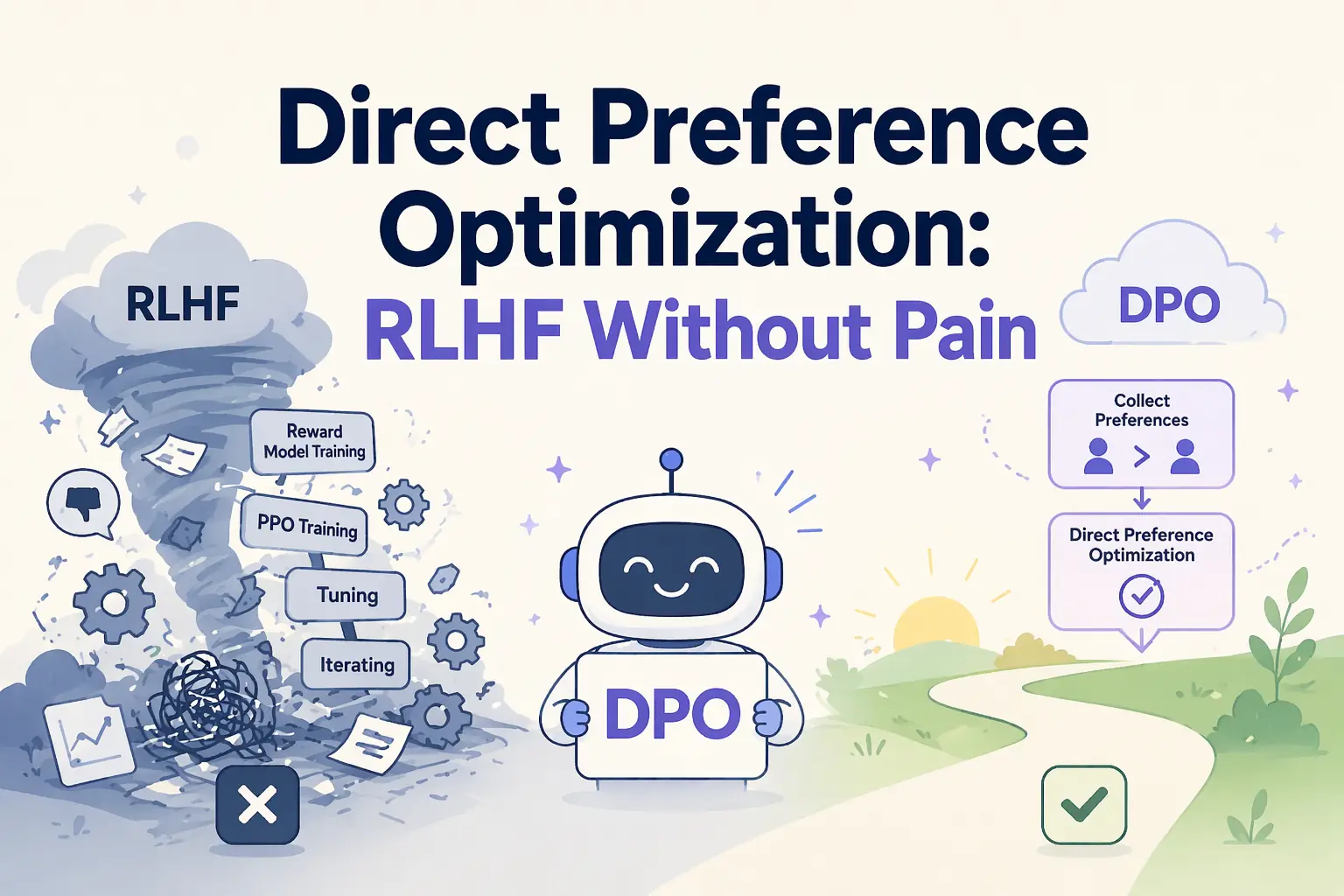 Direct Preference Optimization:
RLHF Without Pain

RLHF

Reward Model Training

PPO Training

Tuning

Iterating

DPO

DPO

Collect Preferences

>

Direct Preference Optimization